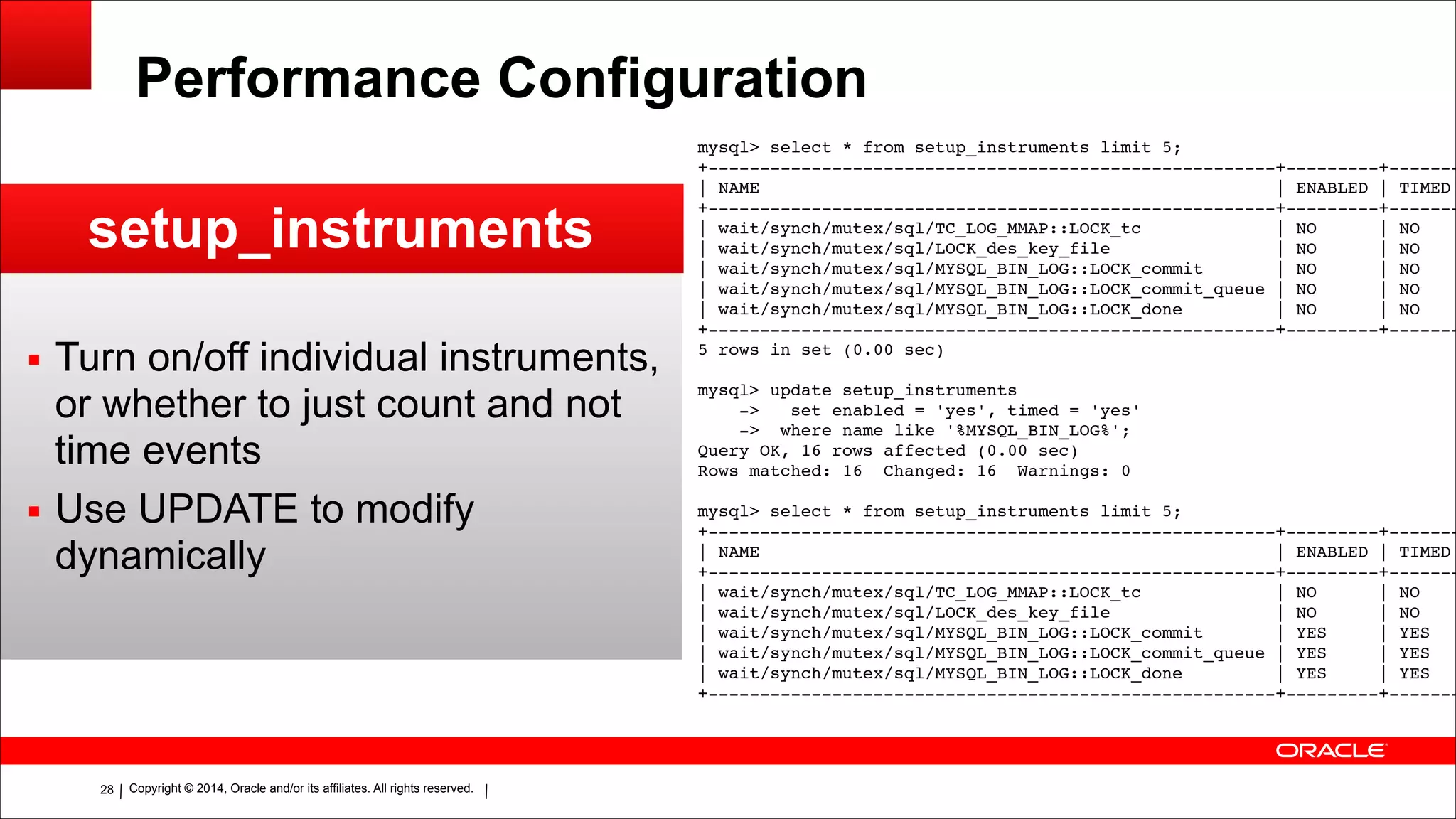 Performance Configuration

setup_instruments

▪ Turn on/off individual instruments, or whether to just count and not time events

▪ Use UPDATE to modify dynamically

mysql> select * from setup_instruments limit 5;

| NAME | ENABLED | TIMED |
|---|---|---|
| wait/synch/mutex/sql/TC_LOG_MMAP::LOCK_tc | NO | NO |
| wait/synch/mutex/sql/LOCK_des_key_file | NO | NO |
| wait/synch/mutex/sql/MYSQL_BIN_LOG::LOCK_commit | NO | NO |
| wait/synch/mutex/sql/MYSQL_BIN_LOG::LOCK_commit_queue | NO | NO |
| wait/synch/mutex/sql/MYSQL_BIN_LOG::LOCK_done | NO | NO |

5 rows in set (0.00 sec)

mysql> update setup_instruments
    -> set enabled = 'yes', timed = 'yes'
    -> where name like '%MYSQL_BIN_LOG%';
Query OK, 16 rows affected (0.00 sec)
Rows matched: 16 Changed: 16 Warnings: 0

mysql> select * from setup_instruments limit 5;

| NAME | ENABLED | TIMED |
|---|---|---|
| wait/synch/mutex/sql/TC_LOG_MMAP::LOCK_tc | NO | NO |
| wait/synch/mutex/sql/LOCK_des_key_file | NO | NO |
| wait/synch/mutex/sql/MYSQL_BIN_LOG::LOCK_commit | YES | YES |
| wait/synch/mutex/sql/MYSQL_BIN_LOG::LOCK_commit_queue | YES | YES |
| wait/synch/mutex/sql/MYSQL_BIN_LOG::LOCK_done | YES | YES |

ORACLE

28 | Copyright © 2014, Oracle and/or its affiliates. All rights reserved. |